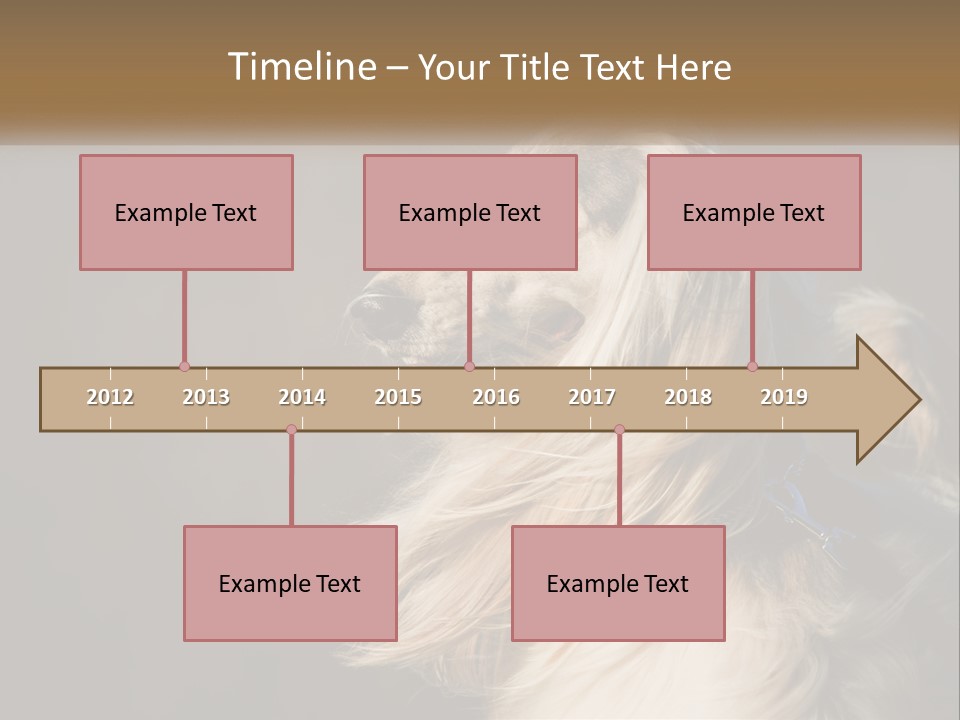 Timeline – Your Title Text Here

Example Text

Example Text

Example Text

2012 2013 2014 2015 2016 2017 2018 2019

Example Text

Example Text